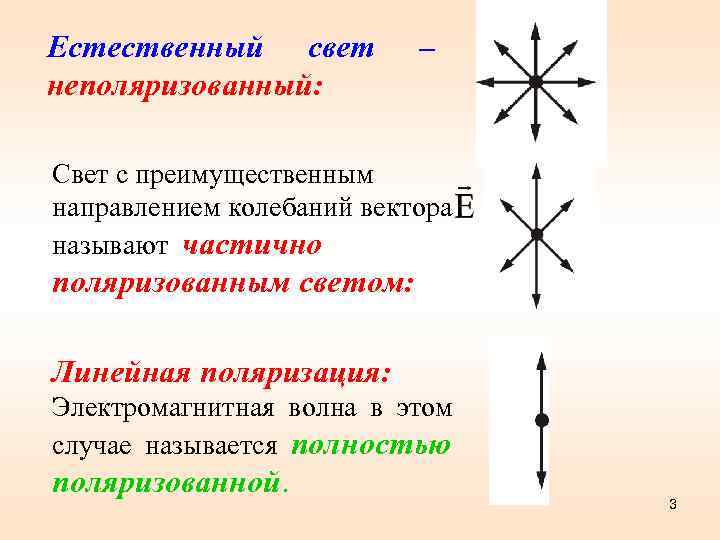 Естественный свет – неполяризованный:

Свет с преимущественным направлением колебаний вектора $\vec{E}$ называют частично поляризованным светом:

Линейная поляризация:
Электромагнитная волна в этом случае называется полностью поляризованной.

3